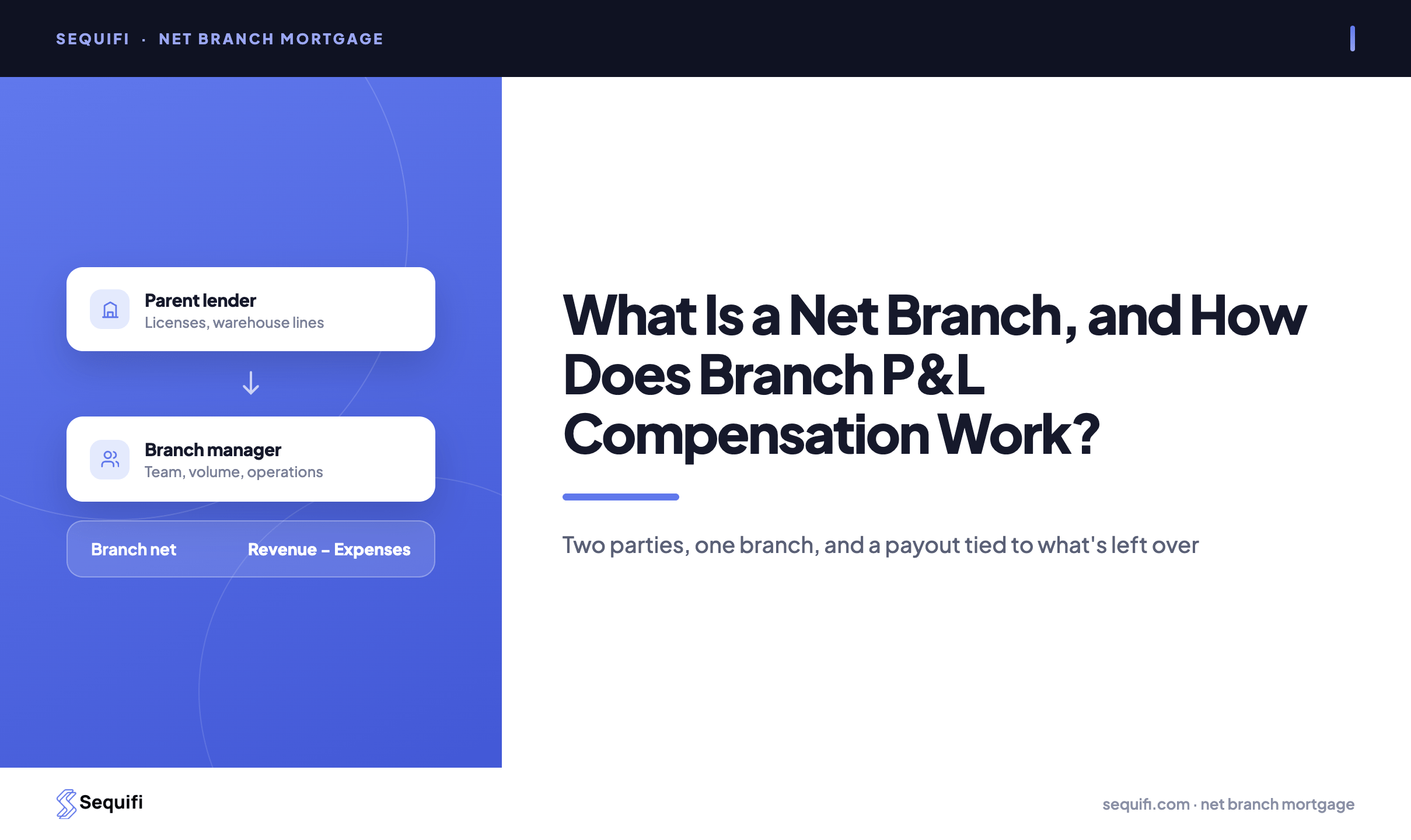 SEQUIFI · NET BRANCH MORTGAGE

Parent lender
Licenses, warehouse lines

Branch manager
Team, volume, operations

Branch net Revenue – Expenses

What Is a Net Branch, and How Does Branch P&L Compensation Work?

Two parties, one branch, and a payout tied to what's left over

Sequifi

sequifi.com · net branch mortgage